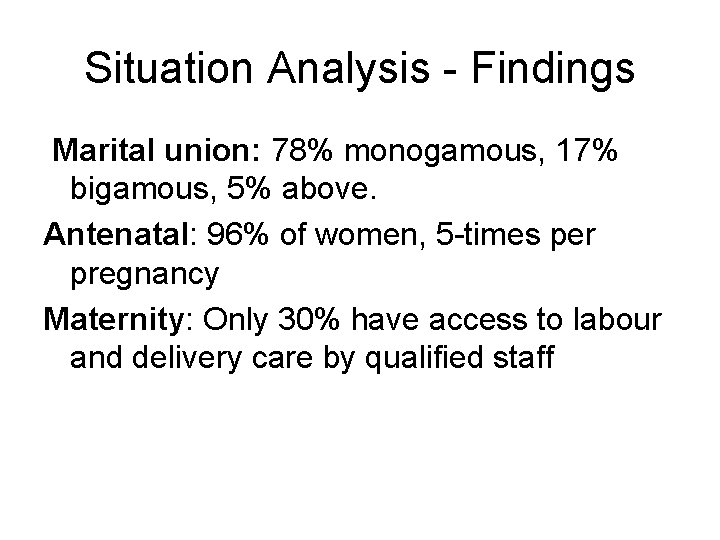 Situation Analysis - Findings

Marital union: 78% monogamous, 17% bigamous, 5% above.

Antenatal: 96% of women, 5-times per pregnancy

Maternity: Only 30% have access to labour and delivery care by qualified staff